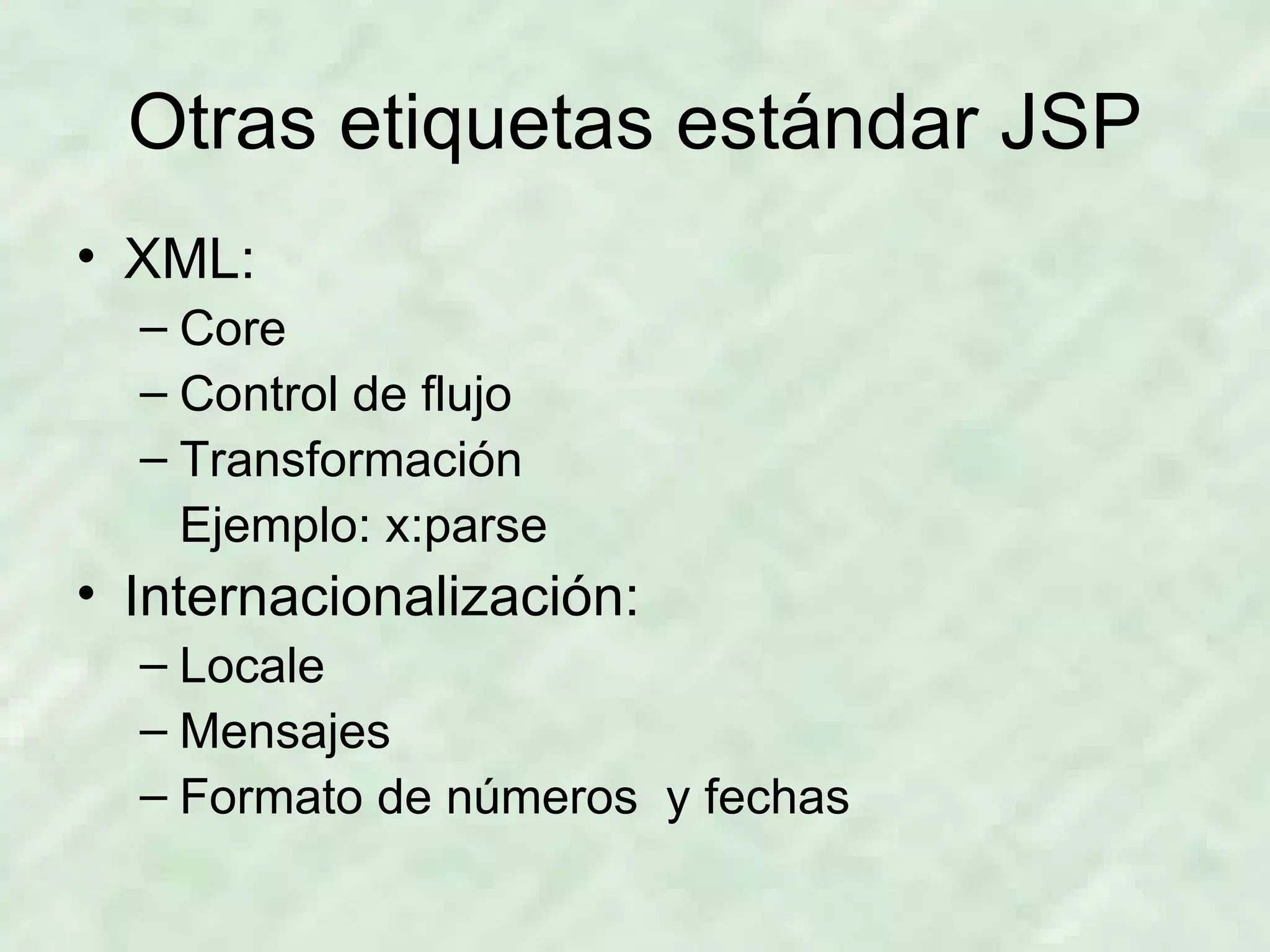 Otras etiquetas estándar JSP

• XML:
– Core
– Control de flujo
– Transformación
Ejemplo: x:parse
• Internacionalización:
– Locale
– Mensajes
– Formato de números  y fechas